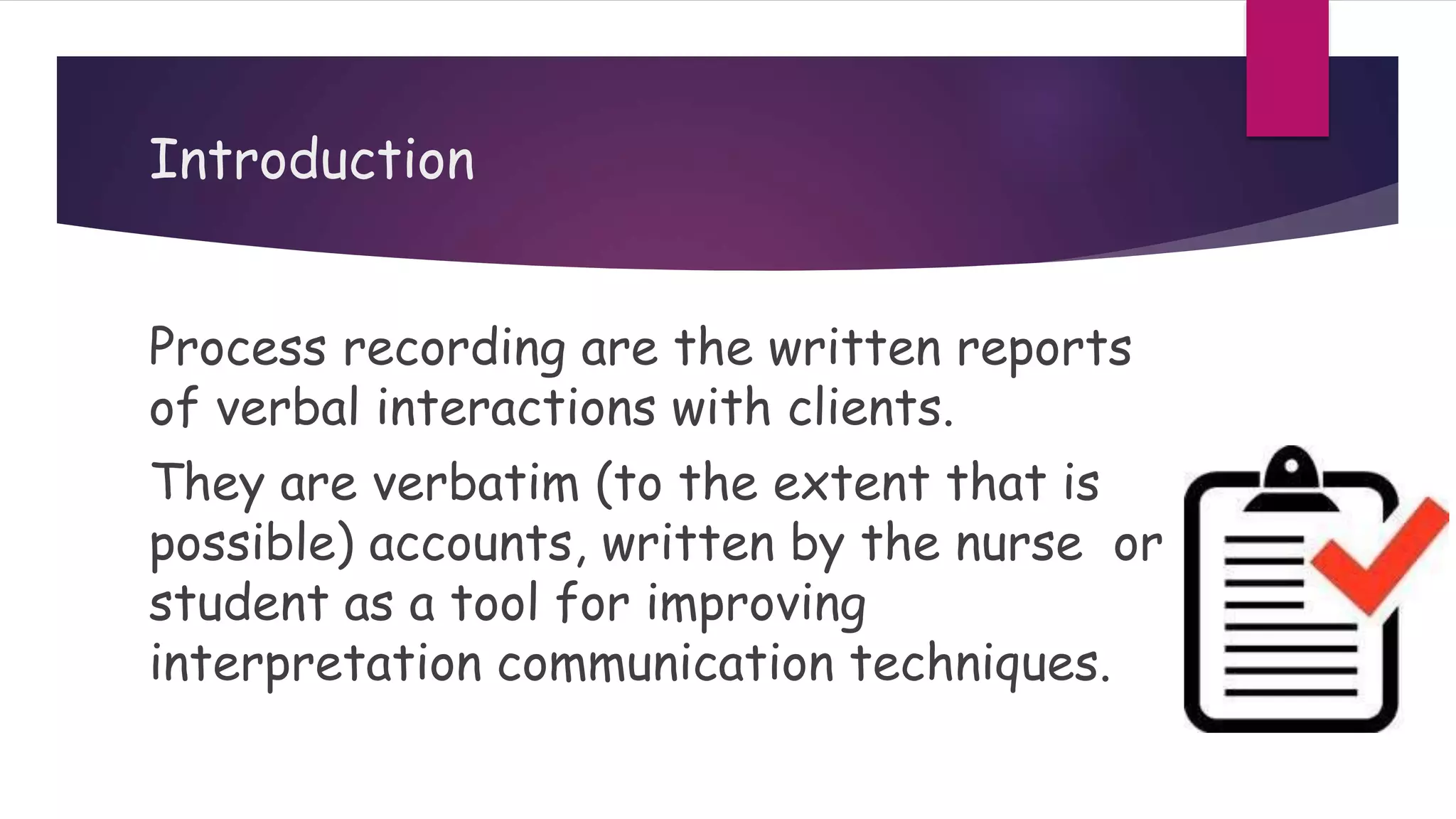 Introduction

Process recording are the written reports of verbal interactions with clients.

They are verbatim (to the extent that is possible) accounts, written by the nurse or student as a tool for improving interpretation communication techniques.